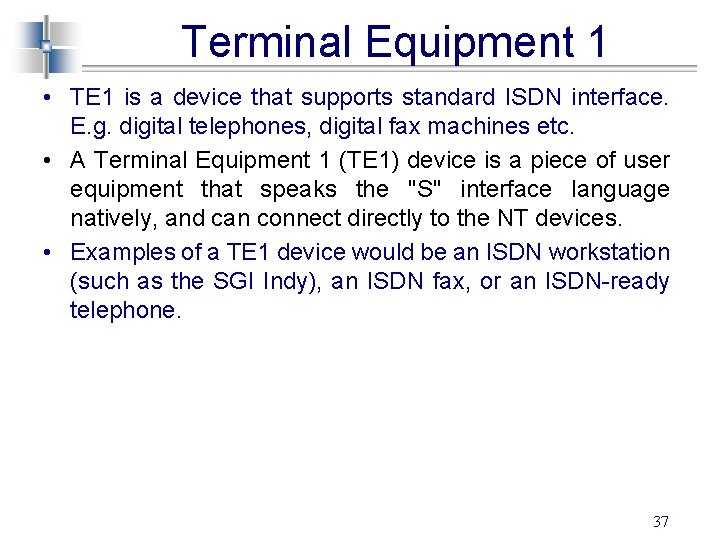 Terminal Equipment 1

• TE1 is a device that supports standard ISDN interface. E.g. digital telephones, digital fax machines etc.

• A Terminal Equipment 1 (TE1) device is a piece of user equipment that speaks the "S" interface language natively, and can connect directly to the NT devices.

• Examples of a TE1 device would be an ISDN workstation (such as the SGI Indy), an ISDN fax, or an ISDN-ready telephone.

37